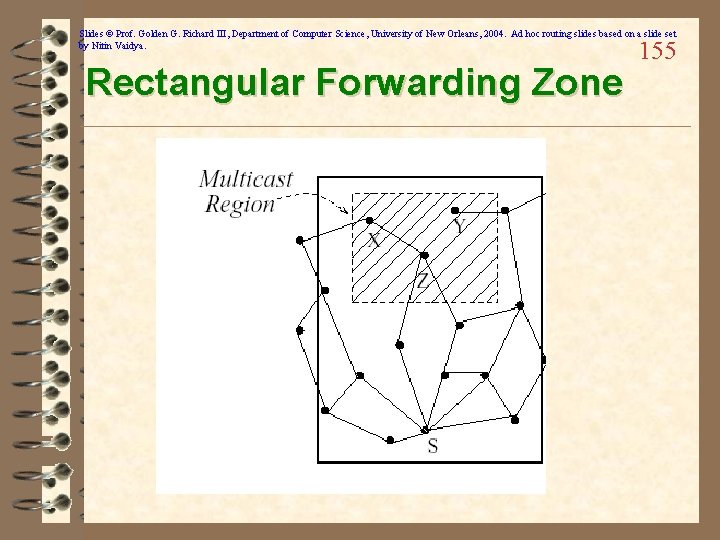 Slides © Prof. Golden G. Richard III, Department of Computer Science, University of New Orleans, 2004. Ad hoc routing slides based on a slide set by Nitin Vaidya.

155

Rectangular Forwarding Zone

Multicast Region

X

Y

Z

S